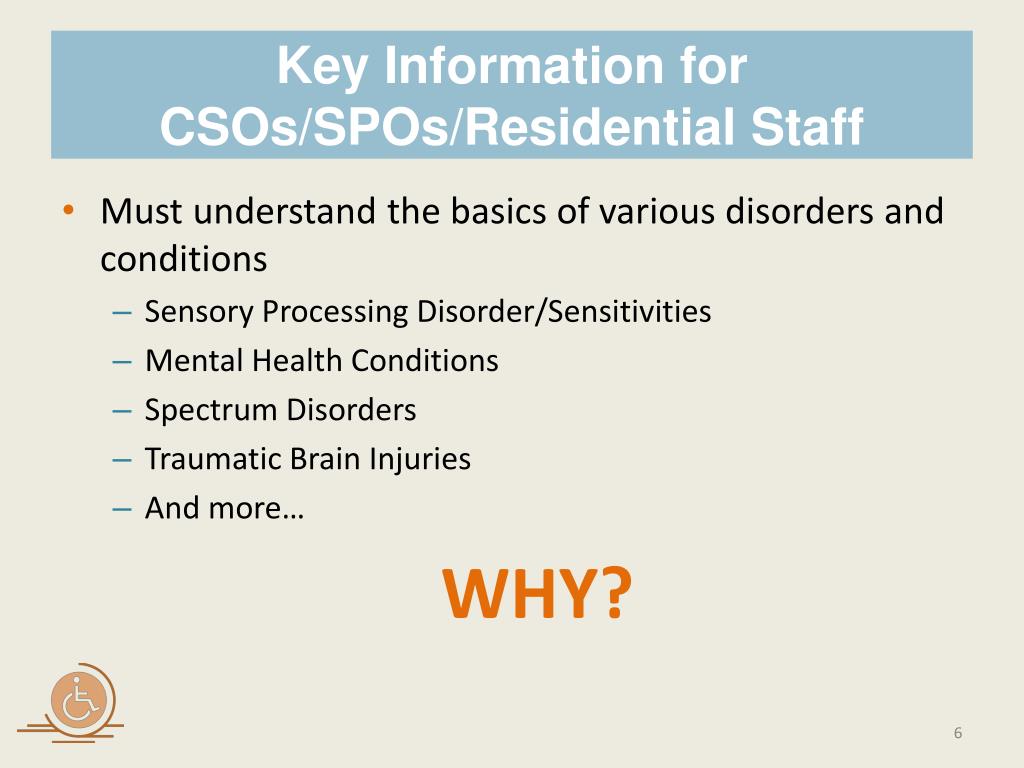 Key Information for CSOs/SPOs/Residential Staff

• Must understand the basics of various disorders and conditions
– Sensory Processing Disorder/Sensitivities
– Mental Health Conditions
– Spectrum Disorders
– Traumatic Brain Injuries
– And more…

WHY?

6